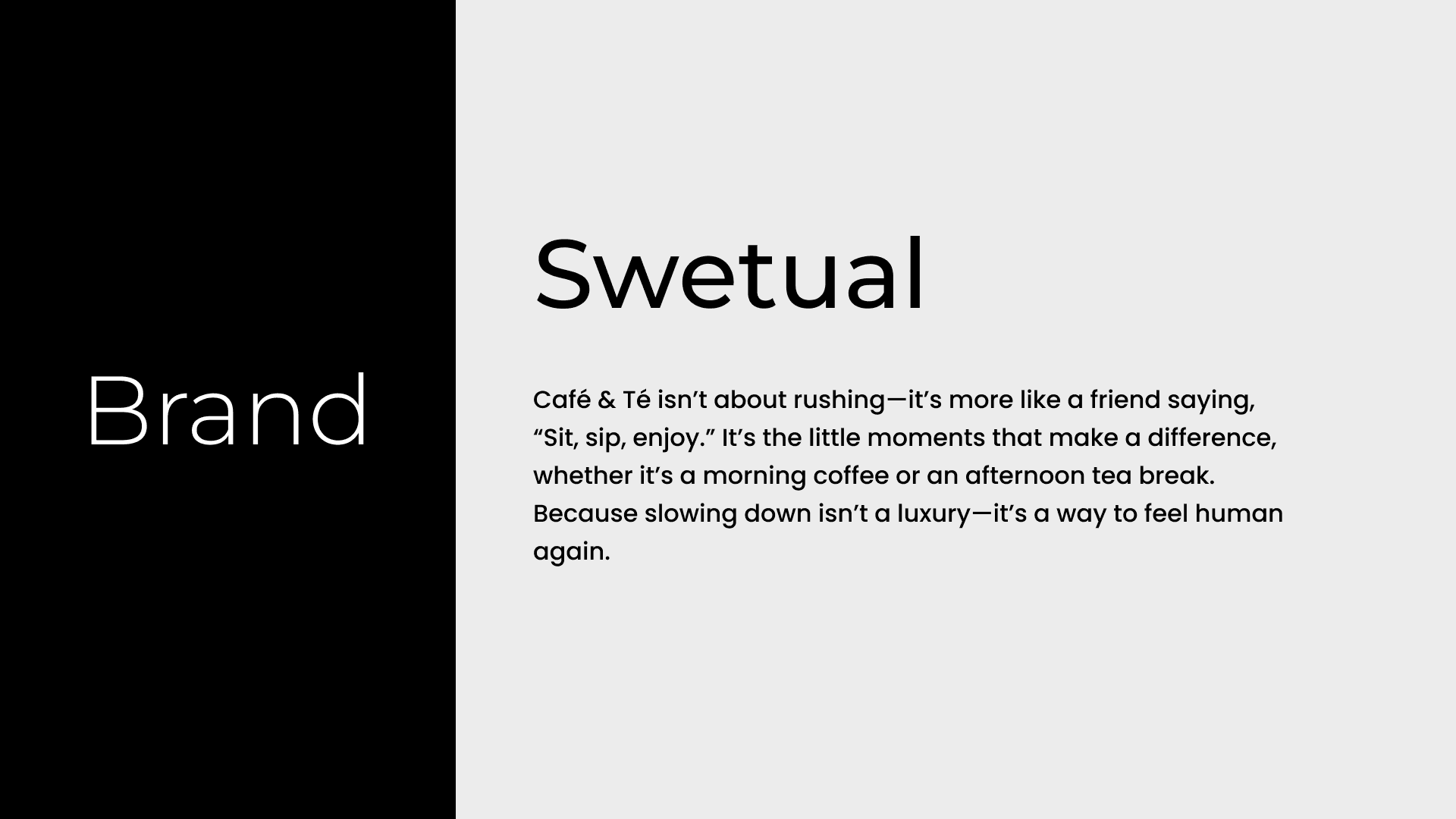 Brand

Swetual

Café & Té isn’t about rushing—it’s more like a friend saying, “Sit, sip, enjoy.” It’s the little moments that make a difference, whether it’s a morning coffee or an afternoon tea break. Because slowing down isn’t a luxury—it’s a way to feel human again.